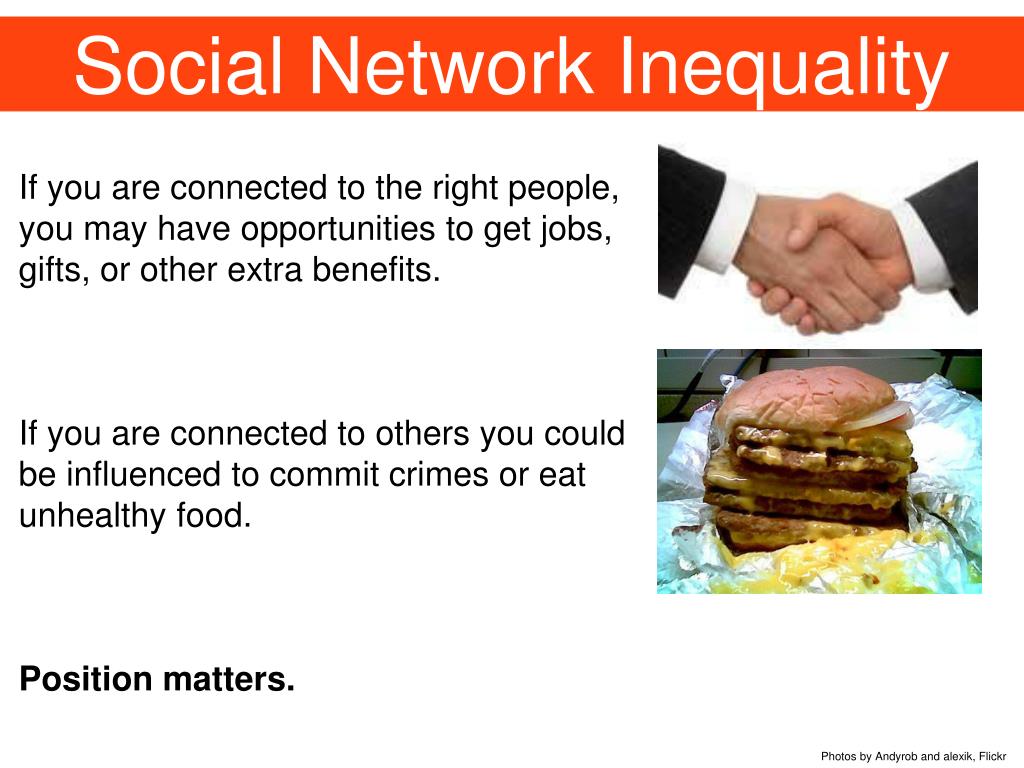 Social Network Inequality

If you are connected to the right people, you may have opportunities to get jobs, gifts, or other extra benefits.

If you are connected to others you could be influenced to commit crimes or eat unhealthy food.

Position matters.

Photos by Andyrob and alexik, Flickr